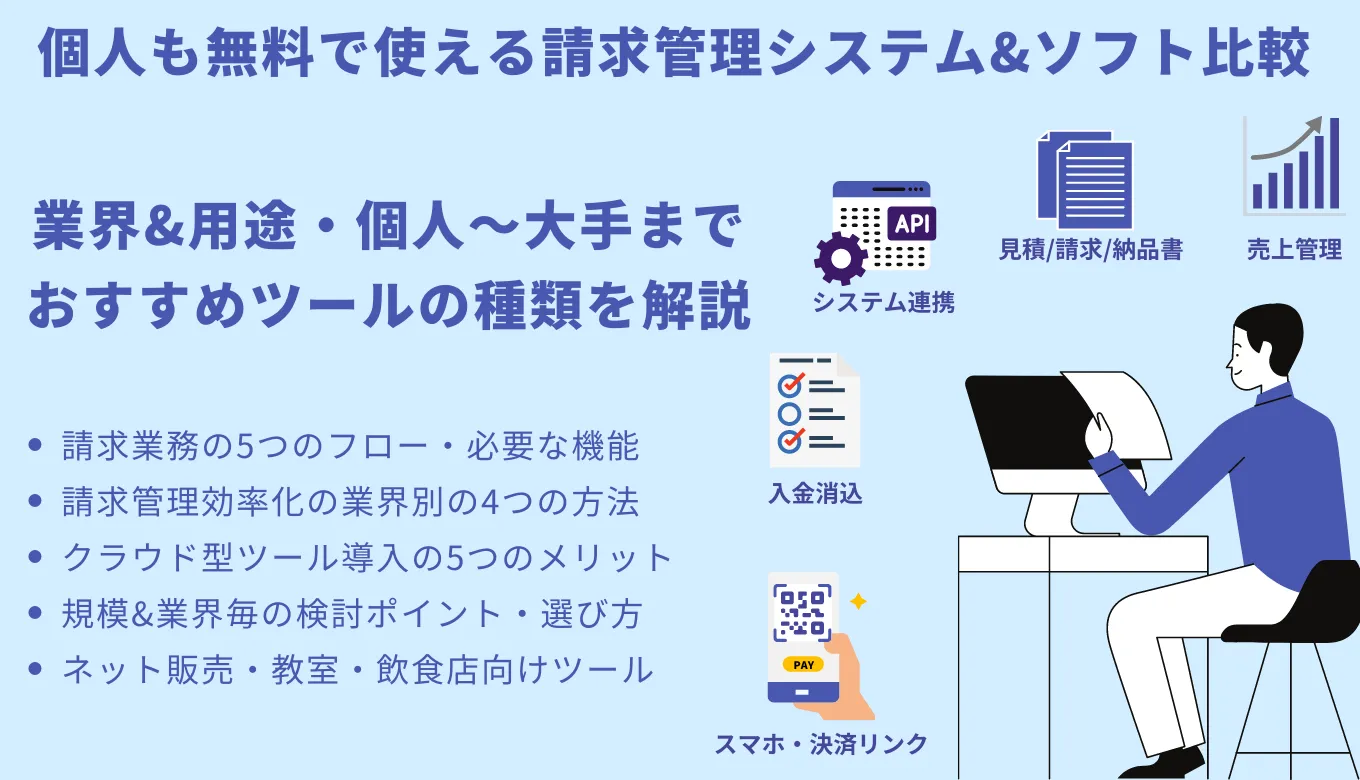 個人も無料で使える請求管理システム&ソフト比較

業界&用途・個人〜大手まで
おすすめツールの種類を解説

• 請求業務の5つのフロー・必要な機能
• 請求管理効率化の業界別の4つの方法
• クラウド型ツール導入の5つのメリット
• 規模&業界毎の検討ポイント・選び方
• ネット販売・教室・飲食店向けツール

API
システム連携

見積/請求/納品書

売上管理

入金消込

PAY
スマホ・決済リンク